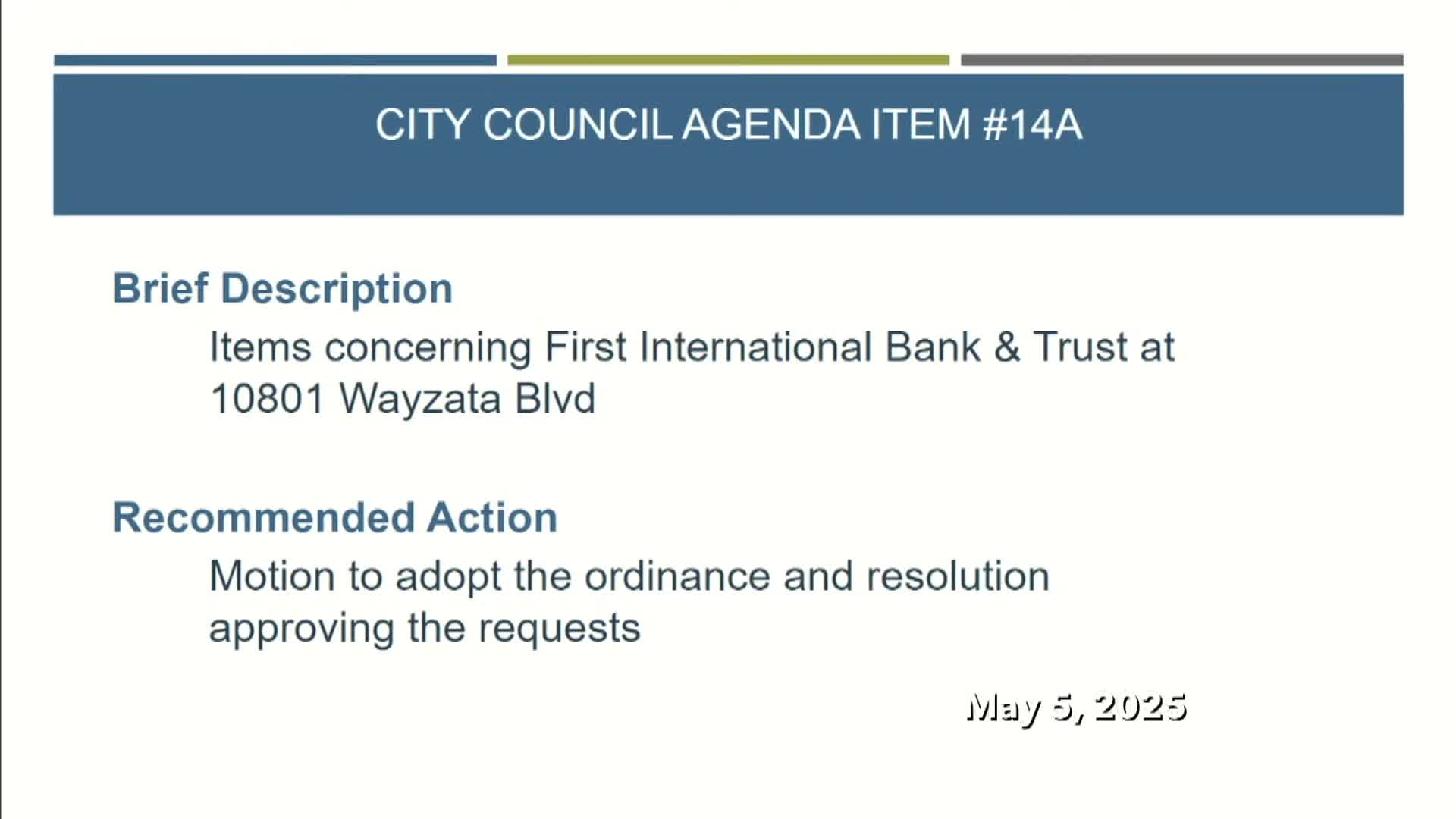 CITY COUNCIL AGENDA ITEM #14A

Brief Description

Items concerning First International Bank & Trust at 10801 Wayzata Blvd

Recommended Action

Motion to adopt the ordinance and resolution approving the requests

May 5, 2025